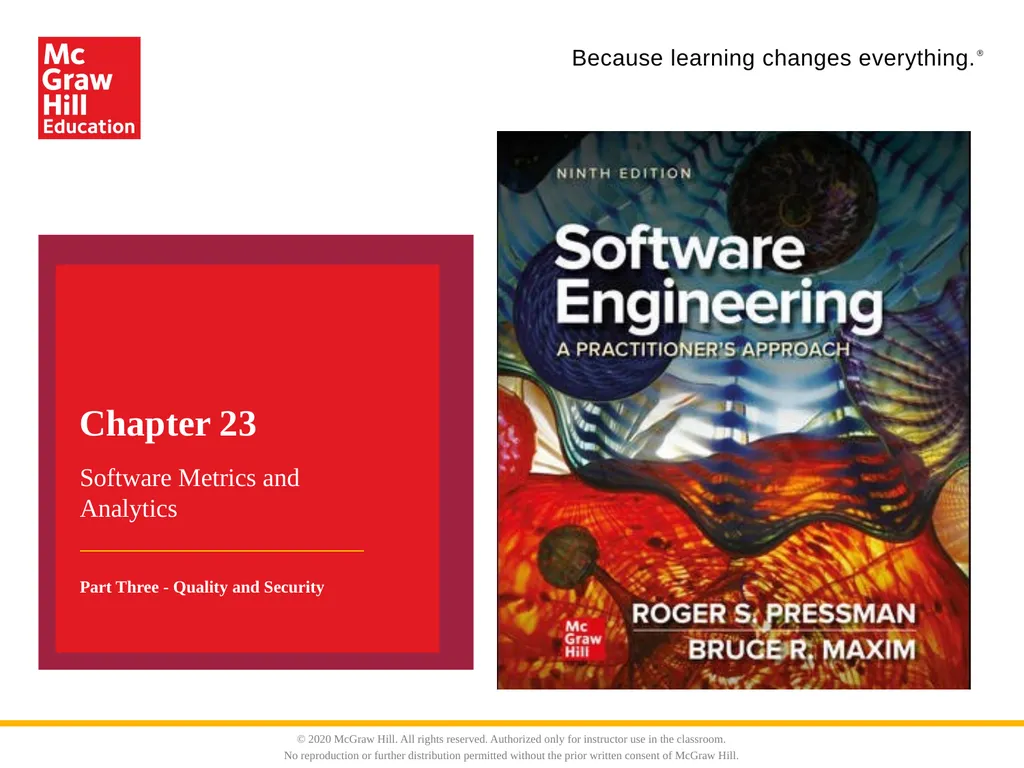 Mc Graw Hill Education

Because learning changes everything.®

Chapter 23

Software Metrics and Analytics

Part Three - Quality and Security

NINTH EDITION

Software Engineering

A PRACTITIONER'S APPROACH

Mc Graw Hill

ROGER S. PRESSMAN

BRUCE R. MAXIM

© 2020 McGraw Hill. All rights reserved. Authorized only for instructor use in the classroom. No reproduction or further distribution permitted without the prior written consent of McGraw Hill.